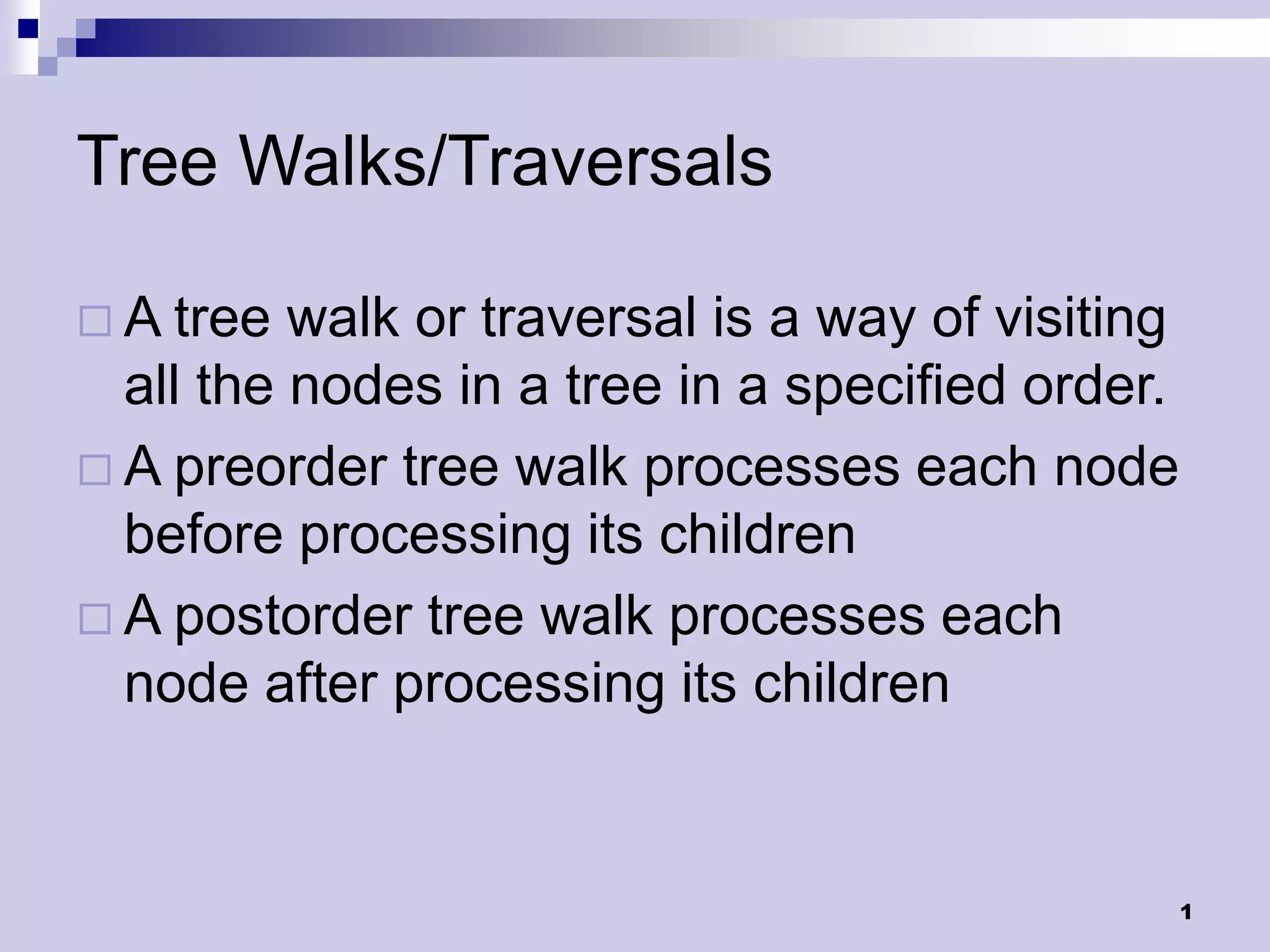 Tree Walks/Traversals

□ A tree walk or traversal is a way of visiting all the nodes in a tree in a specified order.

□ A preorder tree walk processes each node before processing its children

□ A postorder tree walk processes each node after processing its children

1